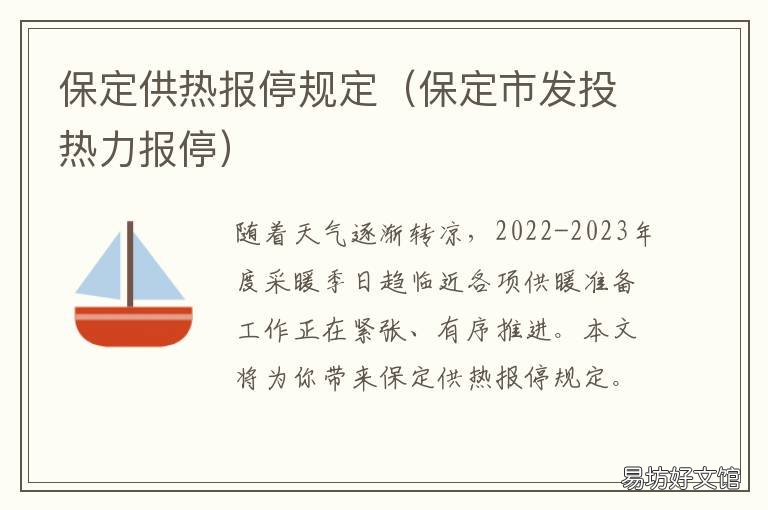 保定供热报停规定（保定市发投热力报停）

随着天气逐渐转凉，2022-2023年度采暖季日趋临近各项供暖准备工作正在紧张、有序推进。本文将为你带来保定供热报停规定。

易坊好文馆